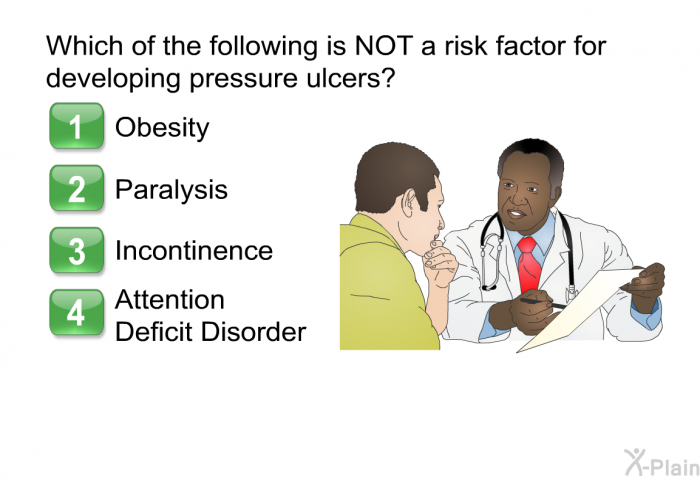 Which of the following is NOT a risk factor for developing pressure ulcers?

1 Obesity

2 Paralysis

3 Incontinence

4 Attention Deficit Disorder

X-Plain